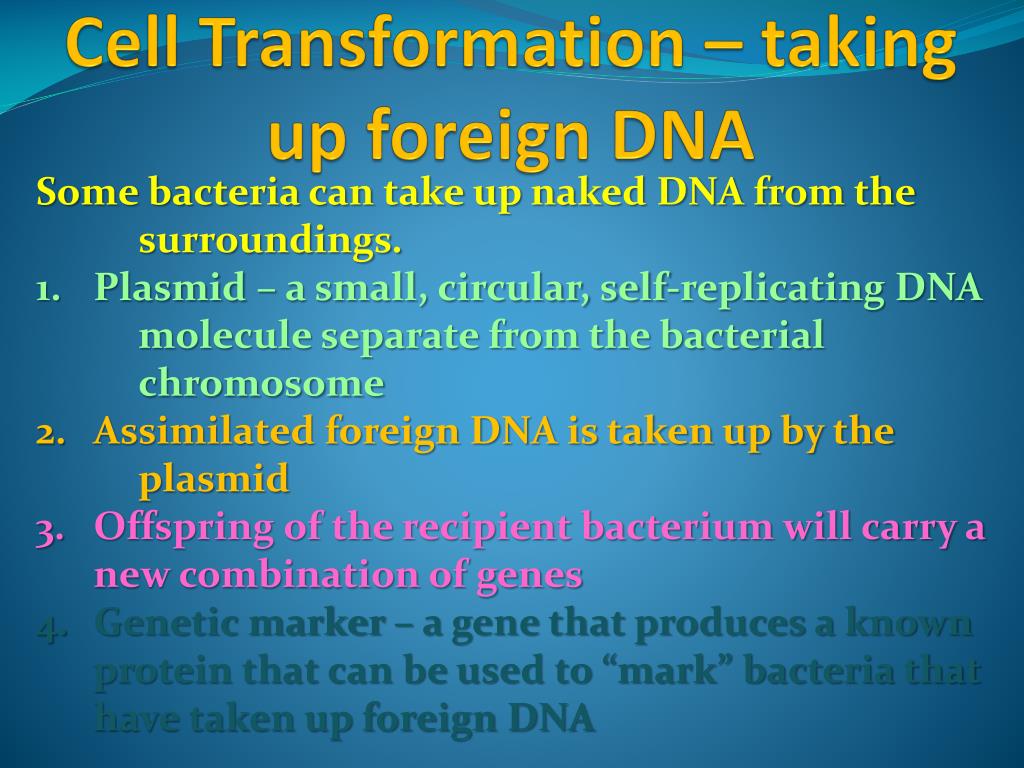 Cell Transformation – taking up foreign DNA

Some bacteria can take up naked DNA from the surroundings.

1. Plasmid – a small, circular, self-replicating DNA molecule separate from the bacterial chromosome
2. Assimilated foreign DNA is taken up by the plasmid
3. Offspring of the recipient bacterium will carry a new combination of genes
4. Genetic marker – a gene that produces a known protein that can be used to “mark” bacteria that have taken up foreign DNA